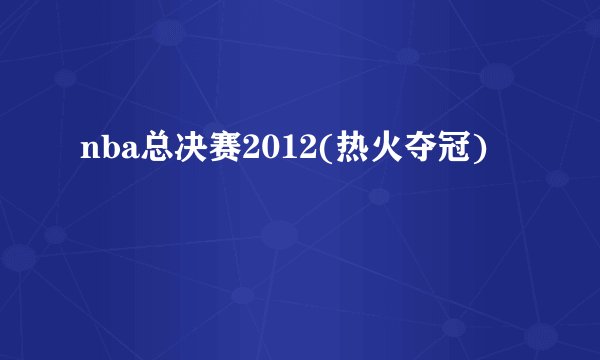 nba总决赛2012(热火夺冠)